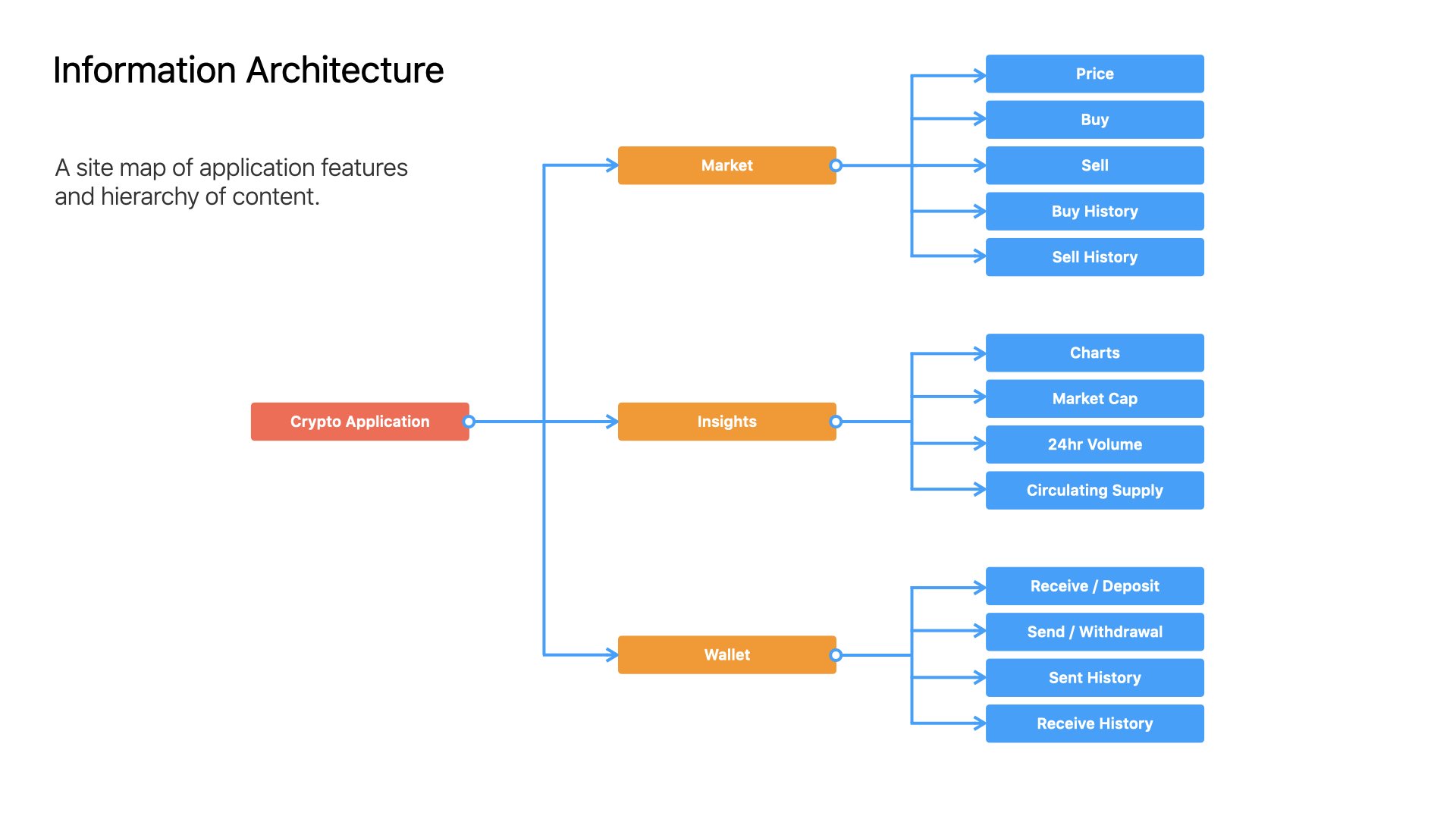 Information Architecture

A site map of application features and hierarchy of content.

Crypto Application

Market

Price
Buy
Sell
Buy History
Sell History

Insights

Charts
Market Cap
24hr Volume
Circulating Supply

Wallet

Receive / Deposit
Send / Withdrawal
Sent History
Receive History